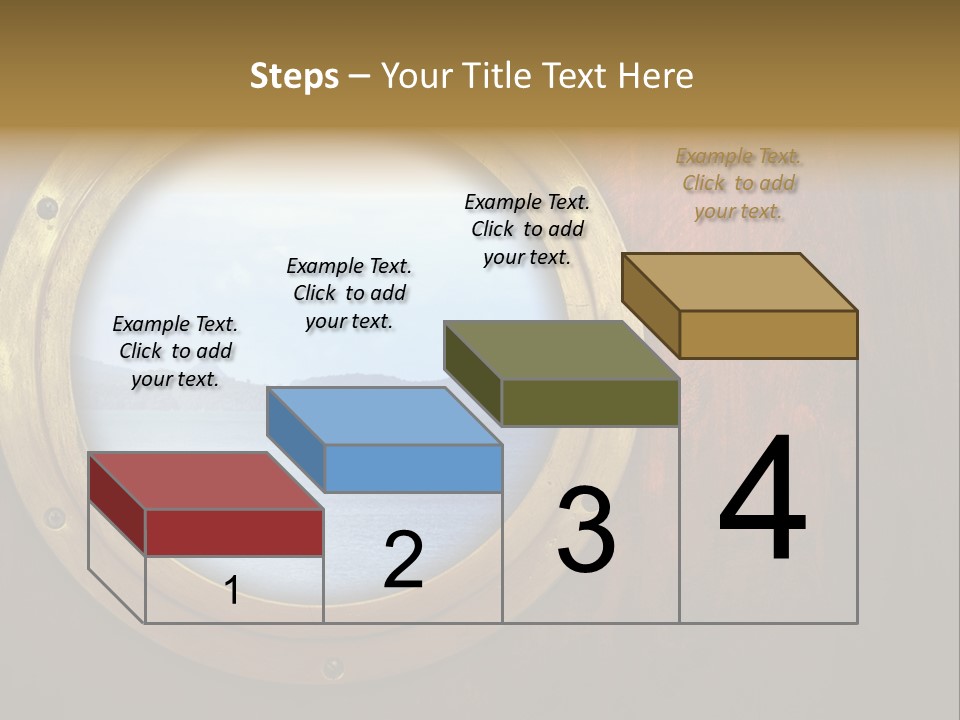 Steps – Your Title Text Here

Example Text. Click to add your text.

Example Text. Click to add your text.

Example Text. Click to add your text.

Example Text. Click to add your text.

1

2

3

4